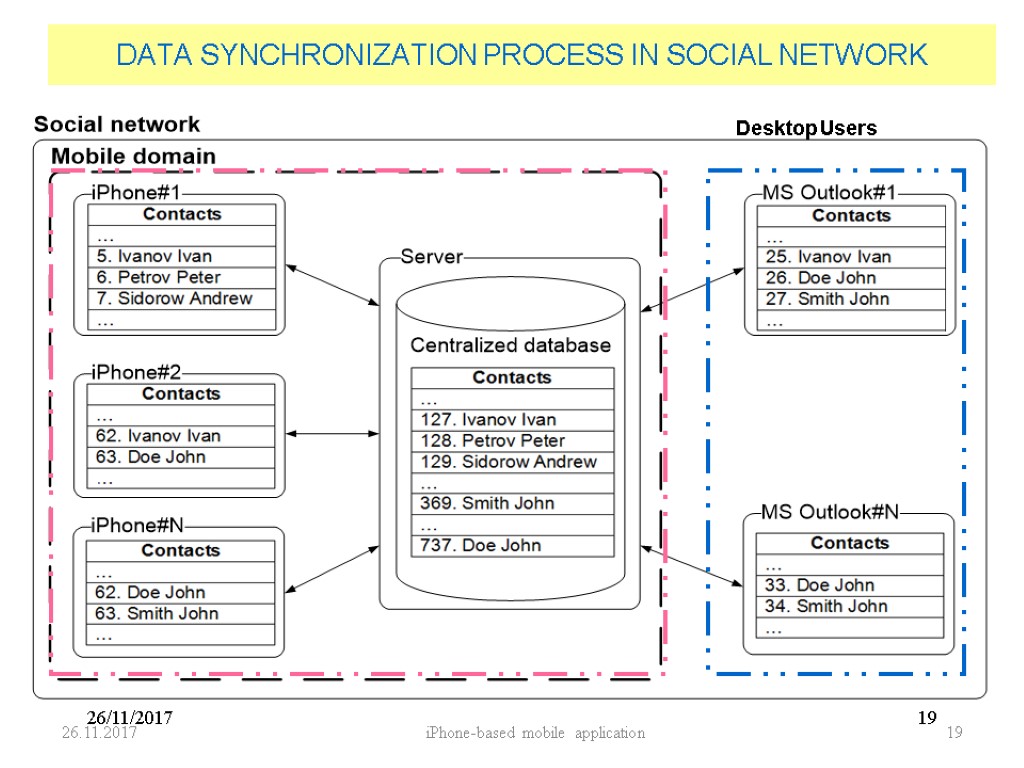 DATA SYNCHRONIZATION PROCESS IN SOCIAL NETWORK

Social network

Desktop Users

Mobile domain

iPhone#1

| Contacts |
|---|
| … |
| 5. Ivanov Ivan |
| 6. Petrov Peter |
| 7. Sidorow Andrew |
| … |

iPhone#2

| Contacts |
|---|
| … |
| 62. Ivanov Ivan |
| 63. Doe John |
| … |

iPhone#N

| Contacts |
|---|
| … |
| 62. Doe John |
| 63. Smith John |
| … |

Server

Centralized database

| Contacts |
|---|
| … |
| 127. Ivanov Ivan |
| 128. Petrov Peter |
| 129. Sidorow Andrew |
| … |
| 369. Smith John |
| … |
| 737. Doe John |

MS Outlook#1

| Contacts |
|---|
| … |
| 25. Ivanov Ivan |
| 26. Doe John |
| 27. Smith John |
| … |

MS Outlook#N

| Contacts |
|---|
| … |
| 33. Doe John |
| 34. Smith John |
| … |

26/11/2017
19
26.11.2017
iPhone-based mobile application
19